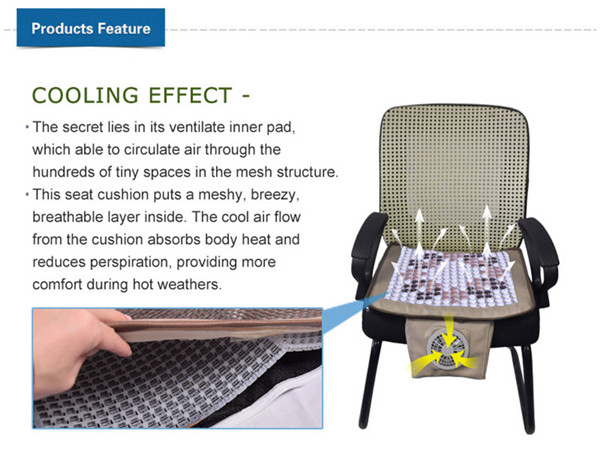 Products Feature

COOLING EFFECT -

· The secret lies in its ventilate inner pad, which able to circulate air through the hundreds of tiny spaces in the mesh structure.
· This seat cushion puts a meshy, breezy, breathable layer inside. The cool air flow from the cushion absorbs body heat and reduces perspiration, providing more comfort during hot weathers.